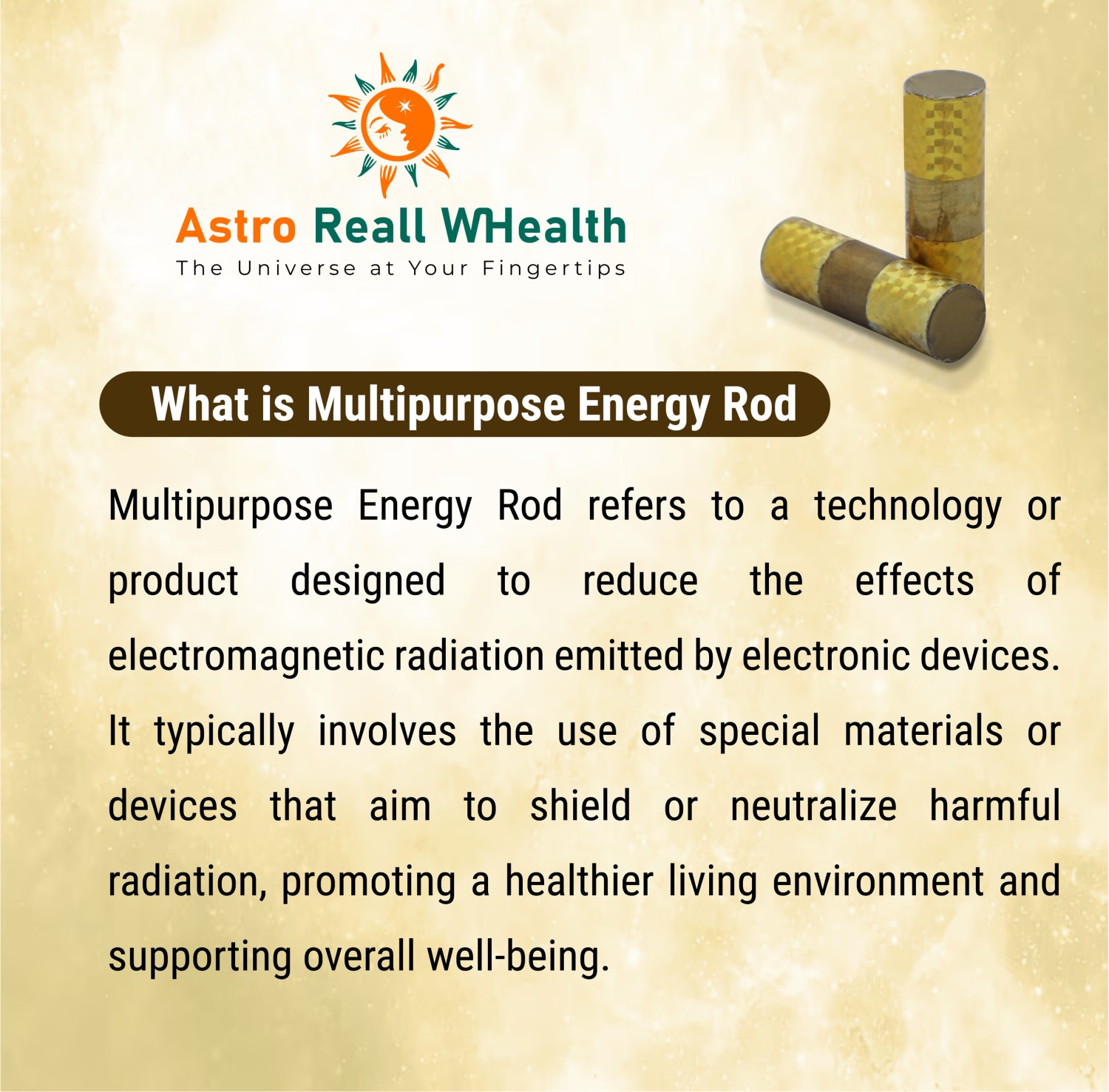 Astro Reall WHealth
The Universe at Your Fingertips

What is Multipurpose Energy Rod

Multipurpose Energy Rod refers to a technology or product designed to reduce the effects of electromagnetic radiation emitted by electronic devices. It typically involves the use of special materials or devices that aim to shield or neutralize harmful radiation, promoting a healthier living environment and supporting overall well-being.